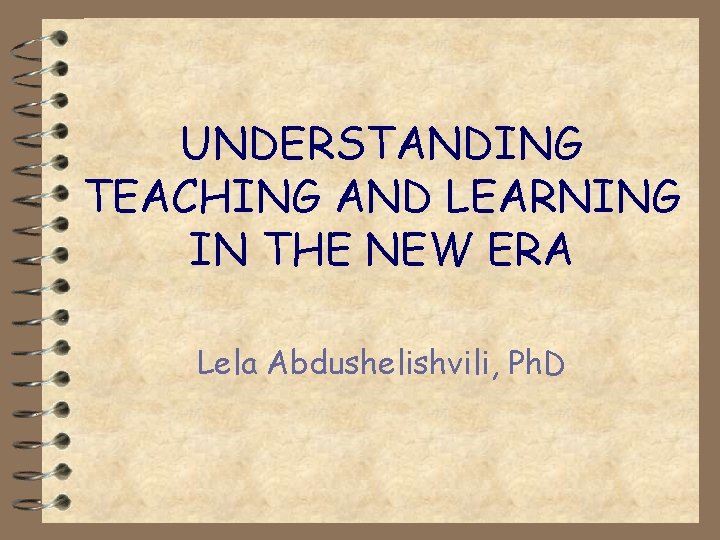 UNDERSTANDING TEACHING AND LEARNING IN THE NEW ERA

Lela Abdushelishvili, PhD